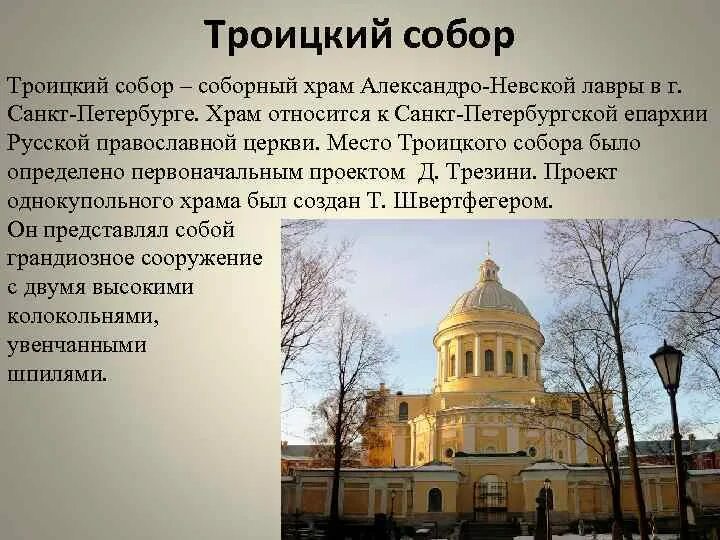 Троицкий собор

Троицкий собор – соборный храм Александро-Невской лавры в г. Санкт-Петербурге. Храм относится к Санкт-Петербургской епархии Русской православной церкви. Место Троицкого собора было определено первоначальным проектом Д. Трезини. Проект однокупольного храма был создан Т. Швертфегером.

Он представлял собой грандиозное сооружение с двумя высокими колокольнями, увенчанными шпилями.